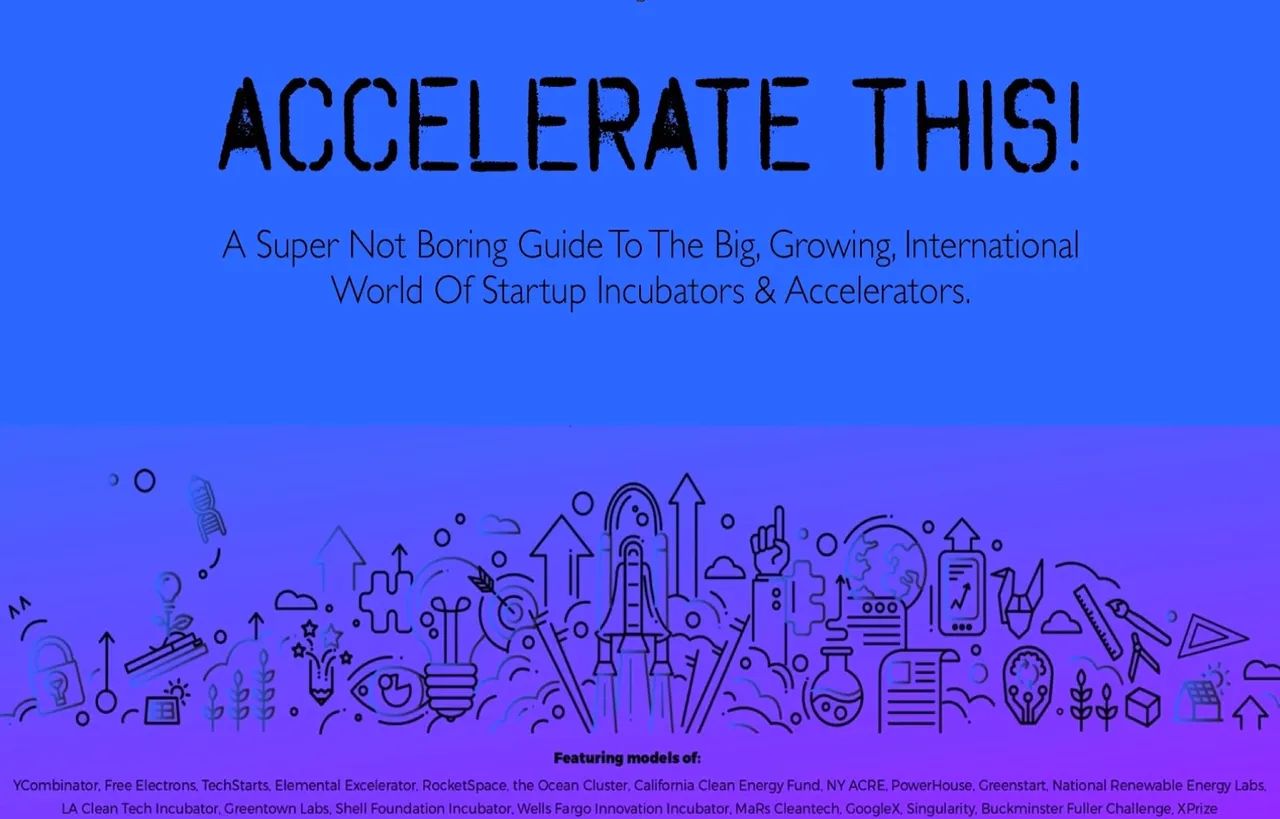 ACCELERATE THIS!

A Super Not Boring Guide To The Big, Growing, International World Of Startup Incubators & Accelerators.

Featuring models of:

YCombinator, Free Electrons, TechStarts, Elemental Excelerator, RocketSpace, the Ocean Cluster, California Clean Energy Fund, NY ACRE, PowerHouse, Greenstart, National Renewable Energy Labs, LA Clean Tech Incubator, Greentown Labs, Shell Foundation Incubator, Wells Fargo Innovation Incubator, MaRs Cleantech, GoogleX, Singularity, Buckminster Fuller Challenge, XPrize